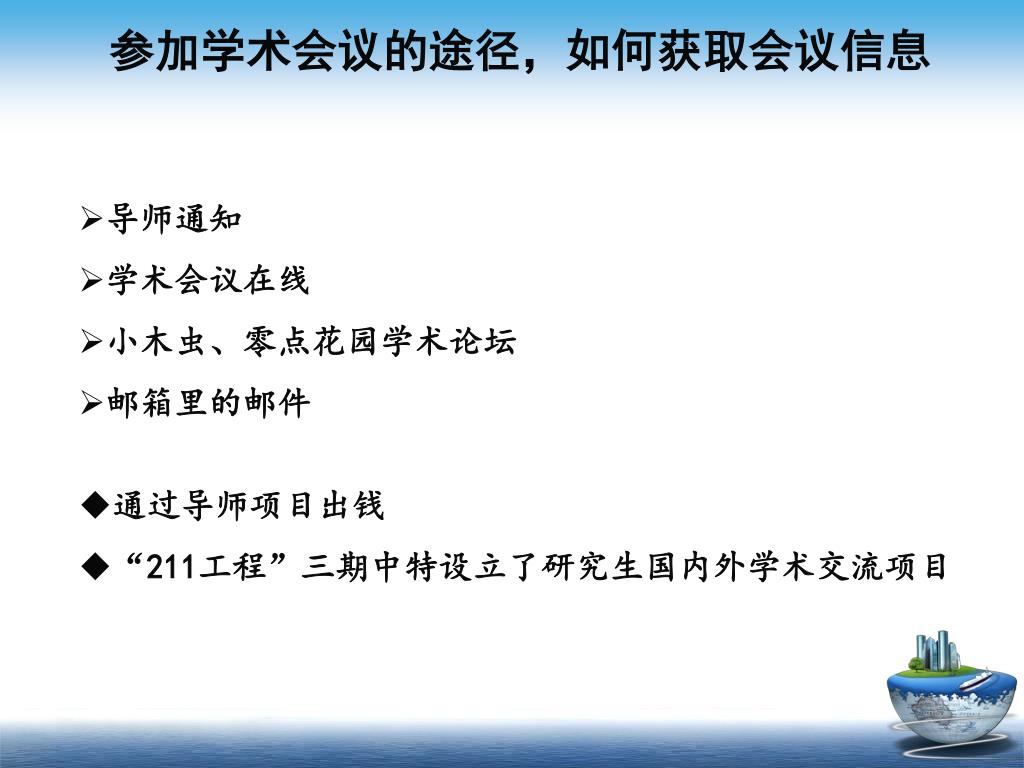 参加学术会议的途径，如何获取会议信息

➢导师通知

➢学术会议在线

➢小木虫、零点花园学术论坛

➢邮箱里的邮件

◆通过导师项目出钱

◆“211工程”三期中特设立了研究生国内外学术交流项目